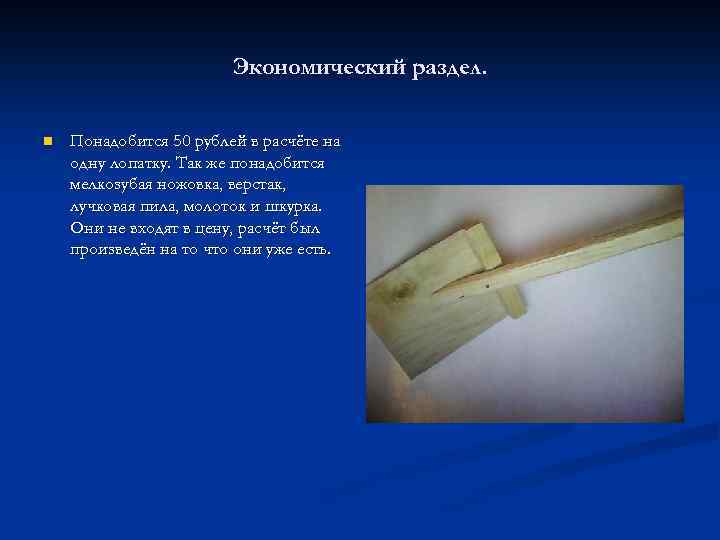 Экономический раздел.

Понадобится 50 рублей в расчёте на одну лопатку. Так же понадобится мелкозубая ножовка, верстак, лучковая пила, молоток и шкурка. Они не входят в цену, расчёт был произведён на то что они уже есть.